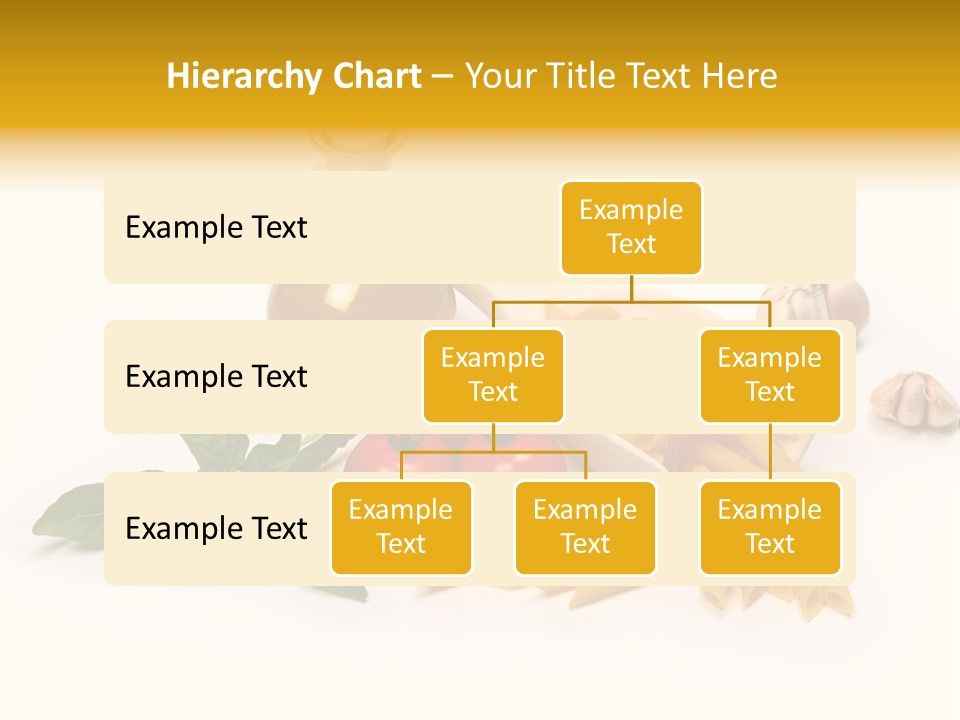 Hierarchy Chart – Your Title Text Here

Example Text

Example Text

Example Text

Example Text

Example Text

Example Text

Example Text

Example Text

Example Text